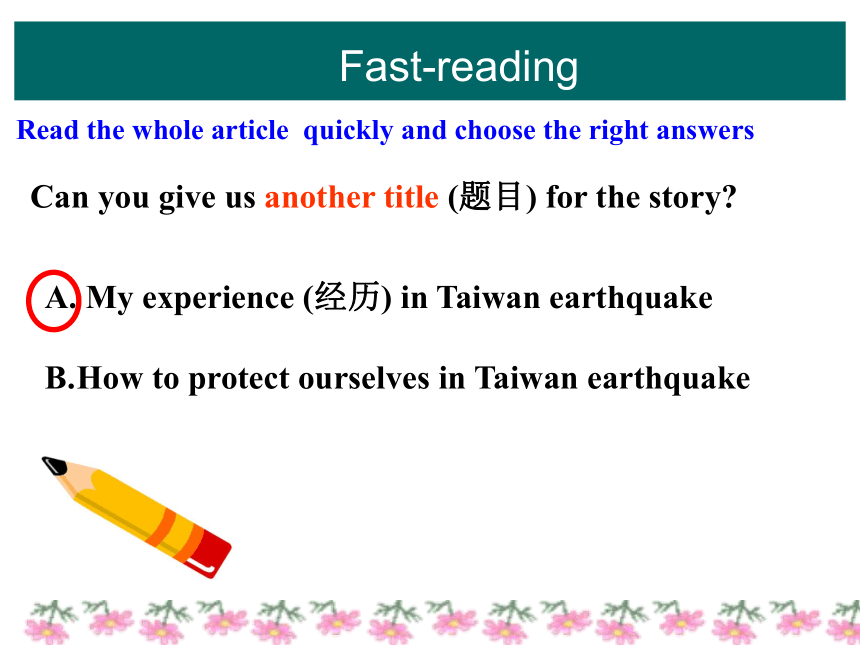 Fast-reading

Read the whole article quickly and choose the right answers

Can you give us another title (题目) for the story?

A. My experience (经历) in Taiwan earthquake

B.How to protect ourselves in Taiwan earthquake